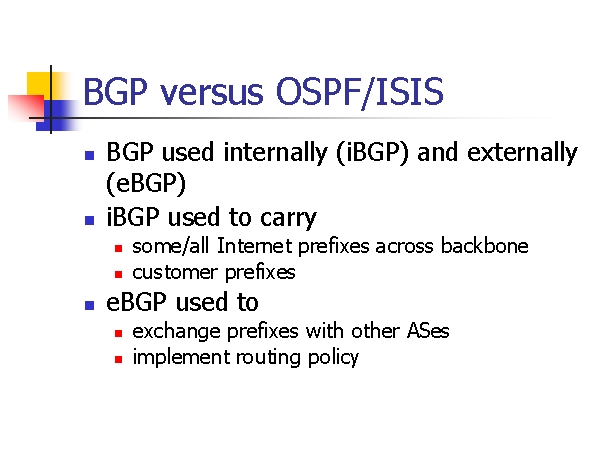 BGP versus OSPF/ISIS

- BGP used internally (iBGP) and externally (eBGP)
- iBGP used to carry
  - some/all Internet prefixes across backbone
  - customer prefixes
- eBGP used to
  - exchange prefixes with other ASes
  - implement routing policy